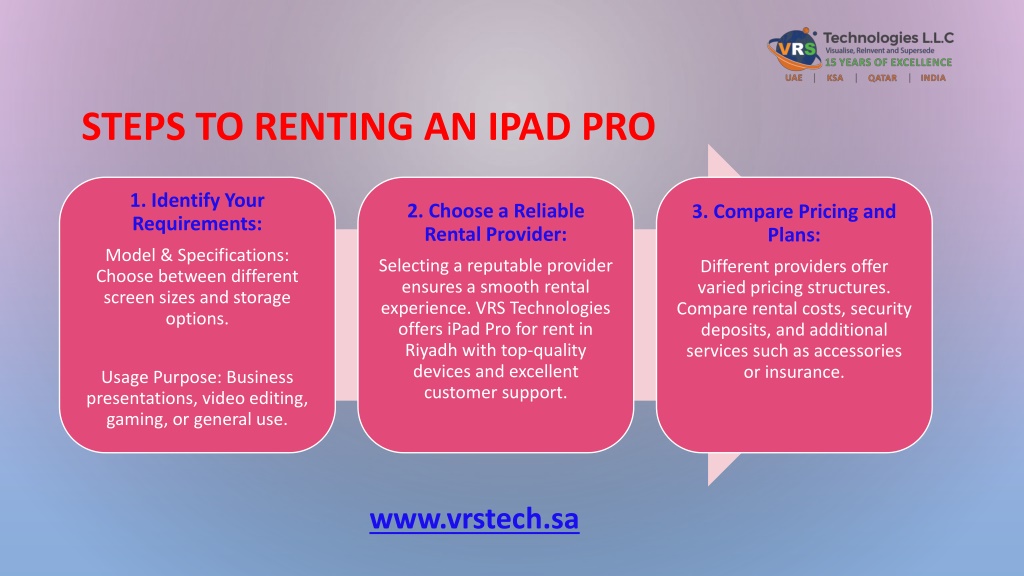 VRS Technologies L.L.C
Visualise, ReInvent and Supersede
15 YEARS OF EXCELLENCE
UAE | KSA | QATAR | INDIA

STEPS TO RENTING AN IPAD PRO

1. Identify Your Requirements:

Model & Specifications: Choose between different screen sizes and storage options.

Usage Purpose: Business presentations, video editing, gaming, or general use.

2. Choose a Reliable Rental Provider:

Selecting a reputable provider ensures a smooth rental experience. VRS Technologies offers iPad Pro for rent in Riyadh with top-quality devices and excellent customer support.

3. Compare Pricing and Plans:

Different providers offer varied pricing structures. Compare rental costs, security deposits, and additional services such as accessories or insurance.

www.vrstech.sa